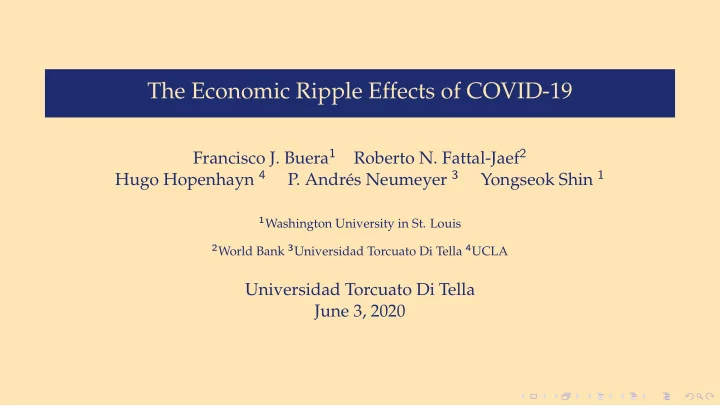 The Economic Ripple Effects of COVID-19

Francisco J. Buera$^1$ Roberto N. Fattal-Jaef$^2$
Hugo Hopenhayn $^4$ P. Andrés Neumeyer $^3$ Yongseok Shin $^1$

$^1$Washington University in St. Louis

$^2$World Bank $^3$Universidad Torcuato Di Tella $^4$UCLA

Universidad Torcuato Di Tella
June 3, 2020